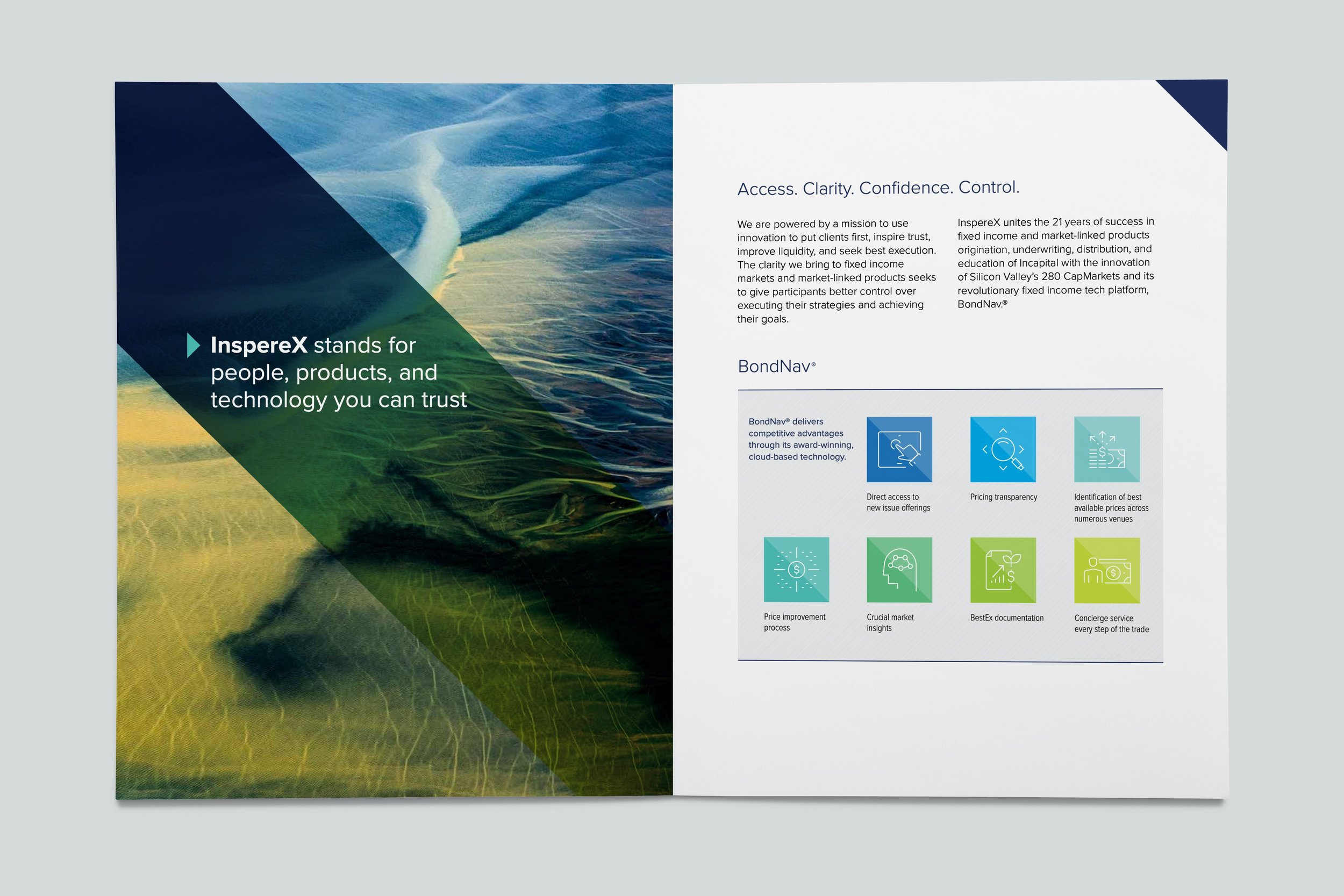 InspereX stands for people, products, and technology you can trust

Access. Clarity. Confidence. Control.

We are powered by a mission to use innovation to put clients first, inspire trust, improve liquidity, and seek best execution. The clarity we bring to fixed income markets and market-linked products seeks to give participants better control over executing their strategies and achieving their goals.

InspereX unites the 21 years of success in fixed income and market-linked products origination, underwriting, distribution, and education of Incapital with the innovation of Silicon Valley's 280 CapMarkets and its revolutionary fixed income tech platform, BondNav.®

BondNav®

BondNav® delivers competitive advantages through its award-winning, cloud-based technology.

Direct access to new issue offerings

Pricing transparency

Identification of best available prices across numerous venues

Price improvement process

Crucial market insights

BestEx documentation

Concierge service every step of the trade